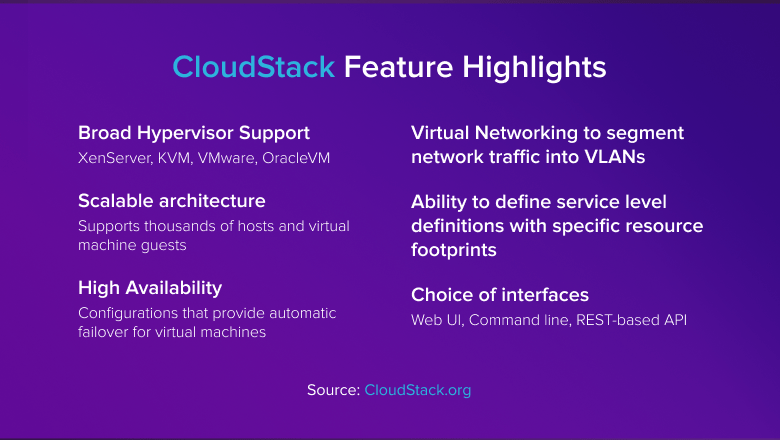 CloudStack Feature Highlights

Broad Hypervisor Support
XenServer, KVM, VMware, OracleVM

Scalable architecture
Supports thousands of hosts and virtual machine guests

High Availability
Configurations that provide automatic failover for virtual machines

Virtual Networking to segment network traffic into VLANs

Ability to define service level definitions with specific resource footprints

Choice of interfaces
Web UI, Command line, REST-based API

Source: CloudStack.org